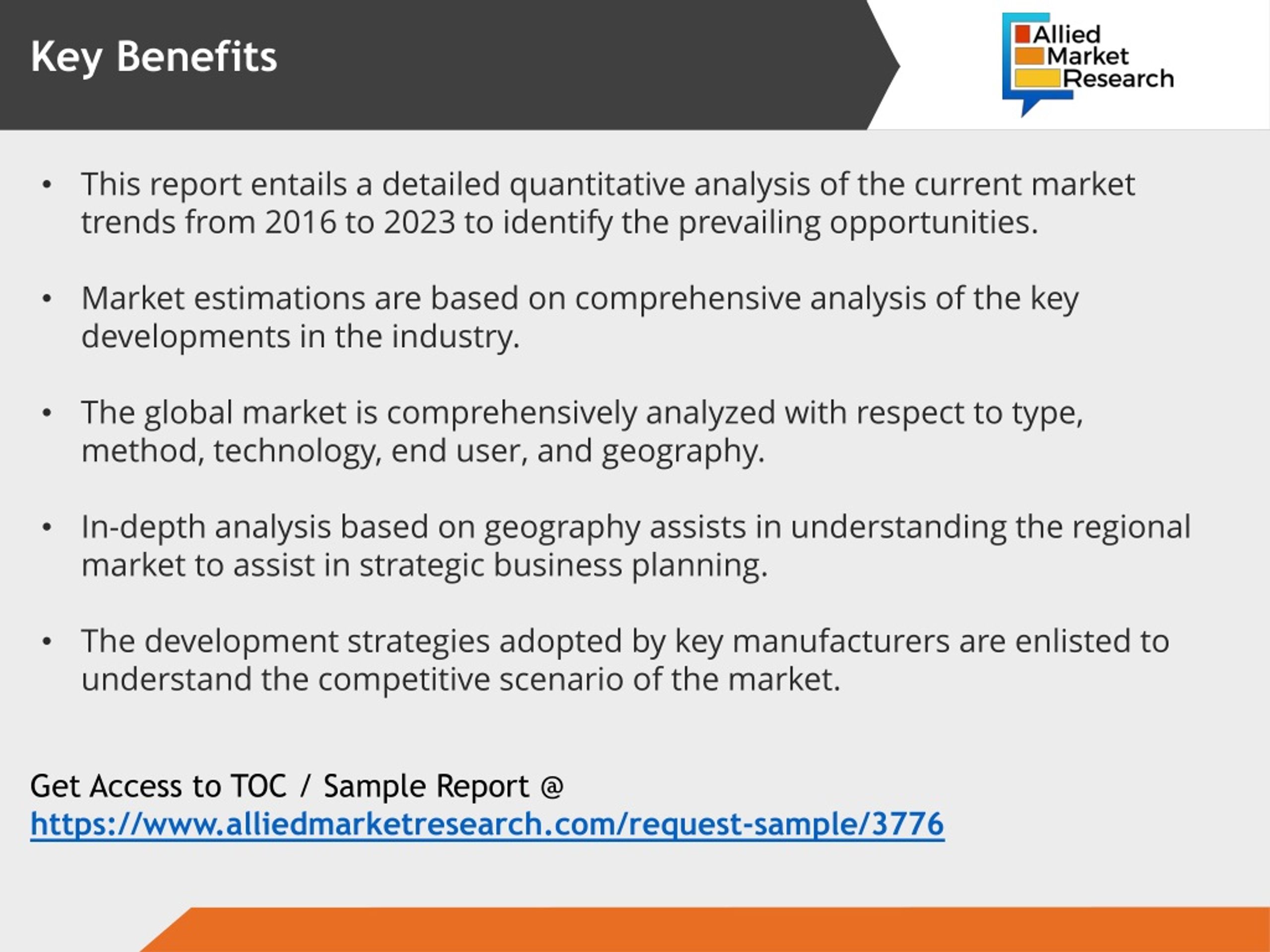 Key Benefits

Allied Market Research

• This report entails a detailed quantitative analysis of the current market trends from 2016 to 2023 to identify the prevailing opportunities.

• Market estimations are based on comprehensive analysis of the key developments in the industry.

• The global market is comprehensively analyzed with respect to type, method, technology, end user, and geography.

• In-depth analysis based on geography assists in understanding the regional market to assist in strategic business planning.

• The development strategies adopted by key manufacturers are enlisted to understand the competitive scenario of the market.

Get Access to TOC / Sample Report @
https://www.alliedmarketresearch.com/request-sample/3776